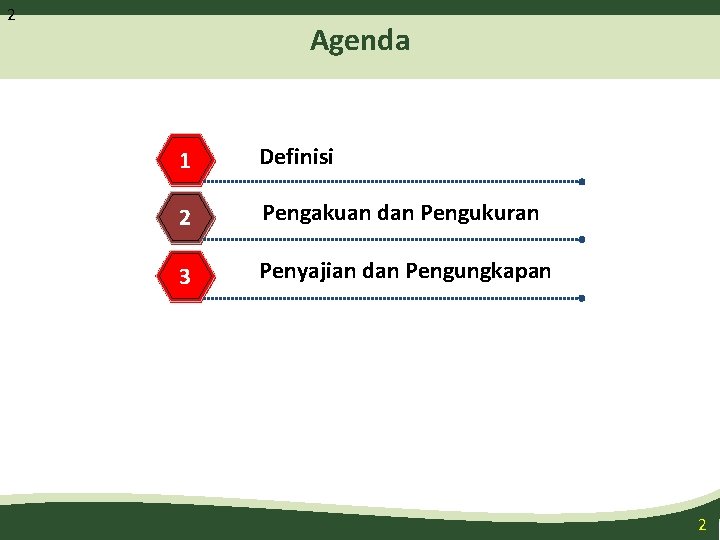 2

Agenda

1 Definisi

2 Pengakuan dan Pengukuran

3 Penyajian dan Pengungkapan

2